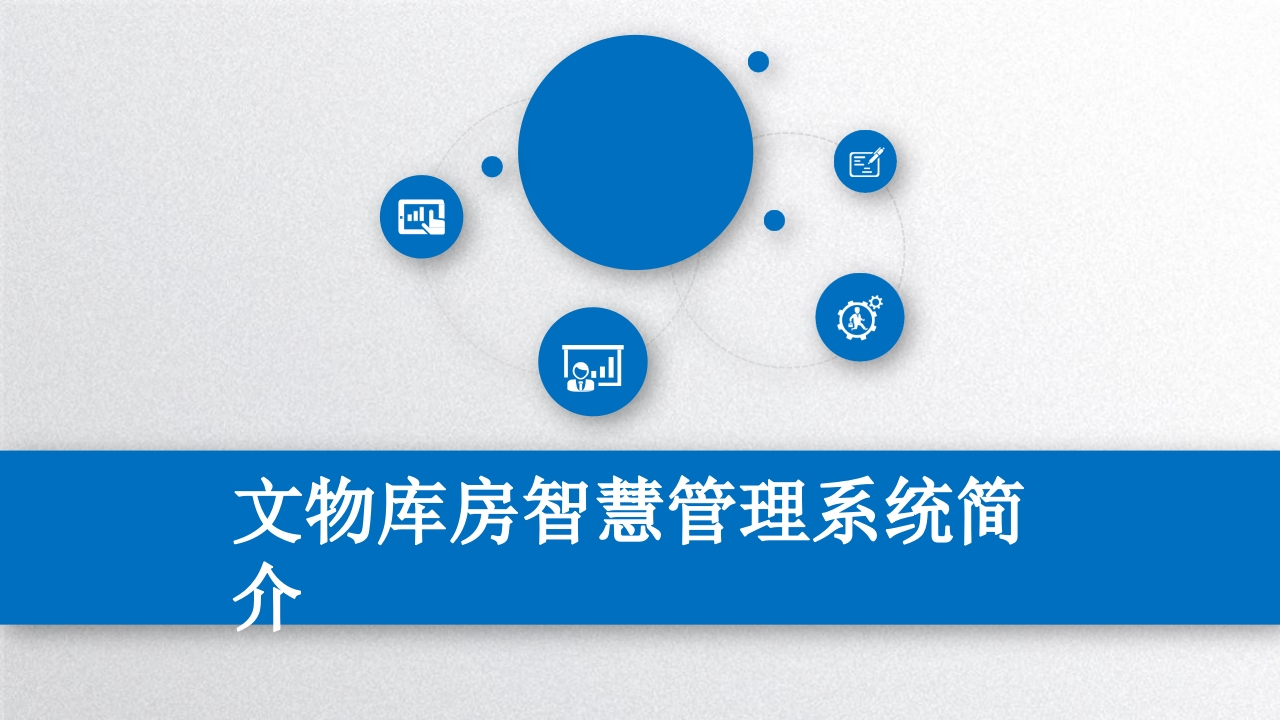 文物库房智慧管理系统简介